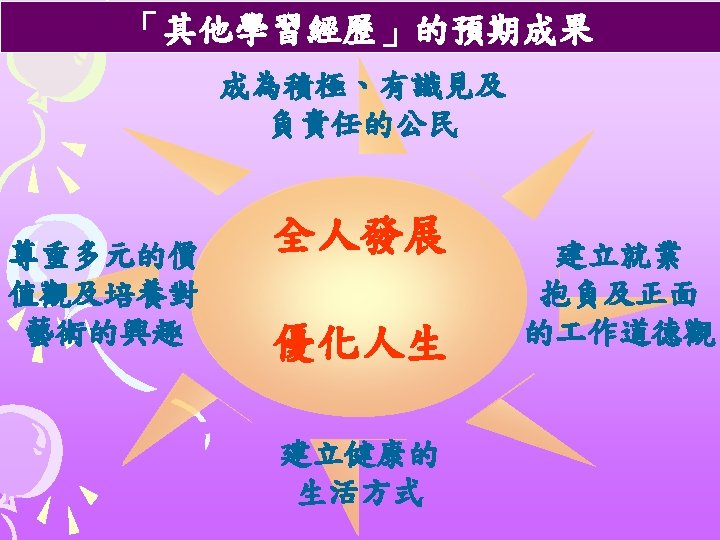 「其他學習經歷」的預期成果

成為積極、有識見及負責任的公民

尊重多元的價值觀及培養對藝術的興趣

全人發展

優化人生

建立就業抱負及正面的工作道德觀

建立健康的生活方式